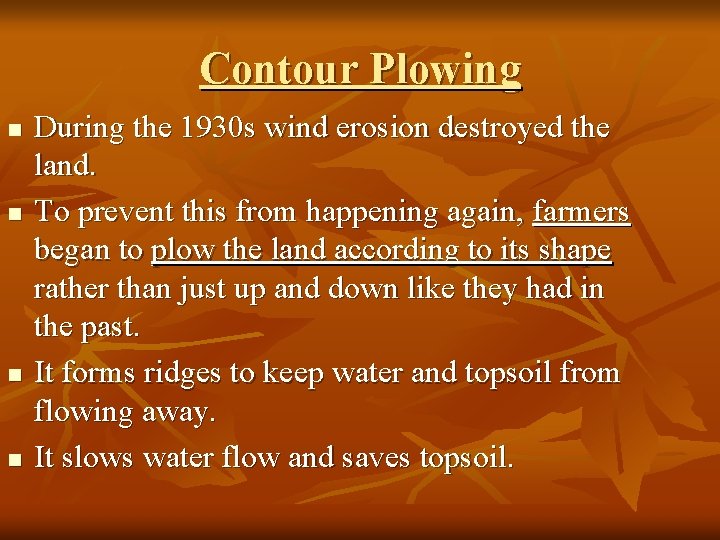 Contour Plowing

- During the 1930s wind erosion destroyed the land.
- To prevent this from happening again, farmers began to plow the land according to its shape rather than just up and down like they had in the past.
- It forms ridges to keep water and topsoil from flowing away.
- It slows water flow and saves topsoil.